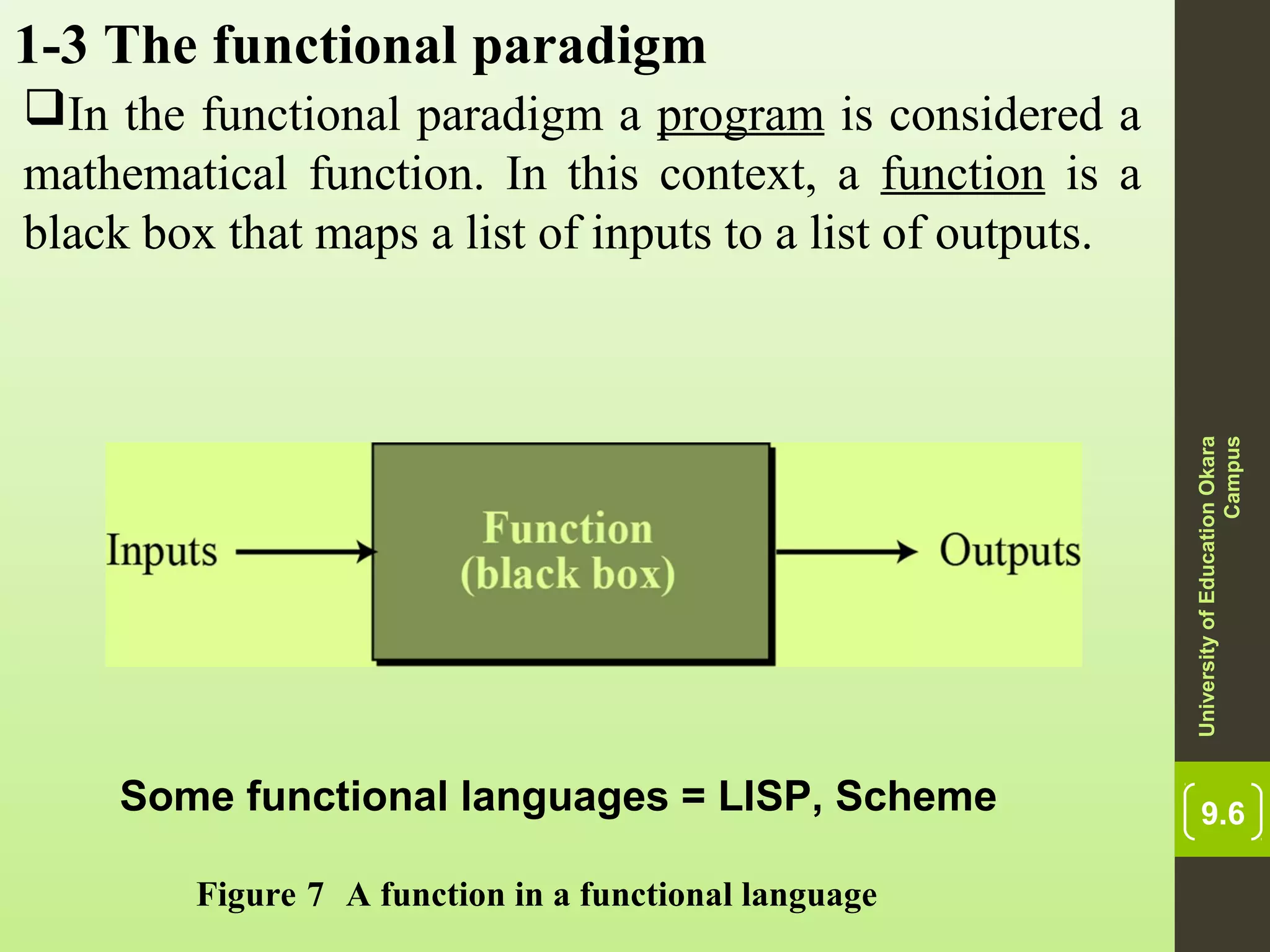 1-3 The functional paradigm

❑In the functional paradigm a program is considered a mathematical function. In this context, a function is a black box that maps a list of inputs to a list of outputs.

Inputs

Function (black box)

Outputs

Some functional languages = LISP, Scheme

Figure 7 A function in a functional language

University of Education Okara Campus

9.6